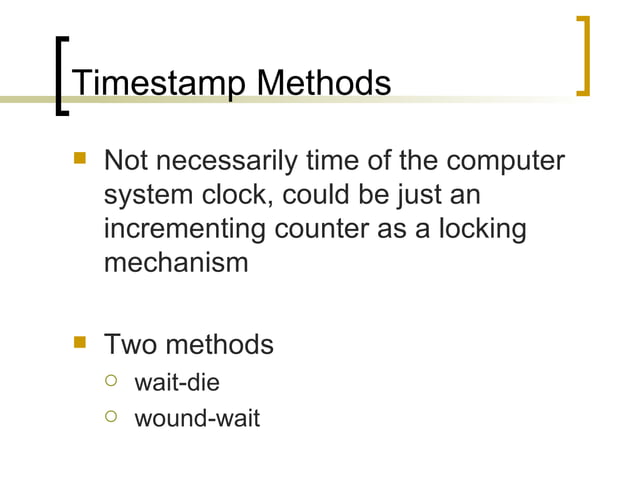 Timestamp Methods

Not necessarily time of the computer system clock, could be just an incrementing counter as a locking mechanism

Two methods

wait-die

wound-wait